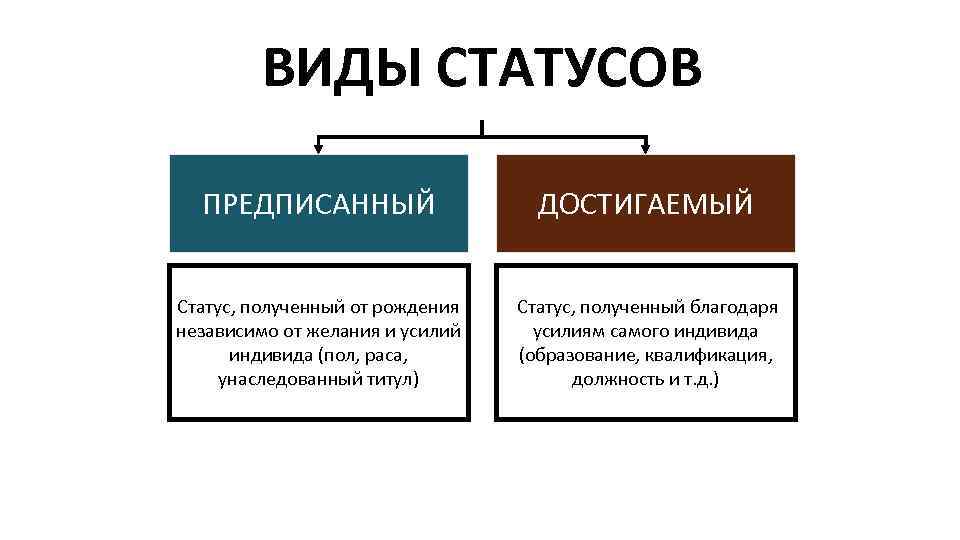 ВИДЫ СТАТУСОВ

ПРЕДПИСАННЫЙ

Статус, полученный от рождения независимо от желания и усилий индивида (пол, раса, унаследованный титул)

ДОСТИГАЕМЫЙ

Статус, полученный благодаря усилиям самого индивида (образование, квалификация, должность и т.д.)